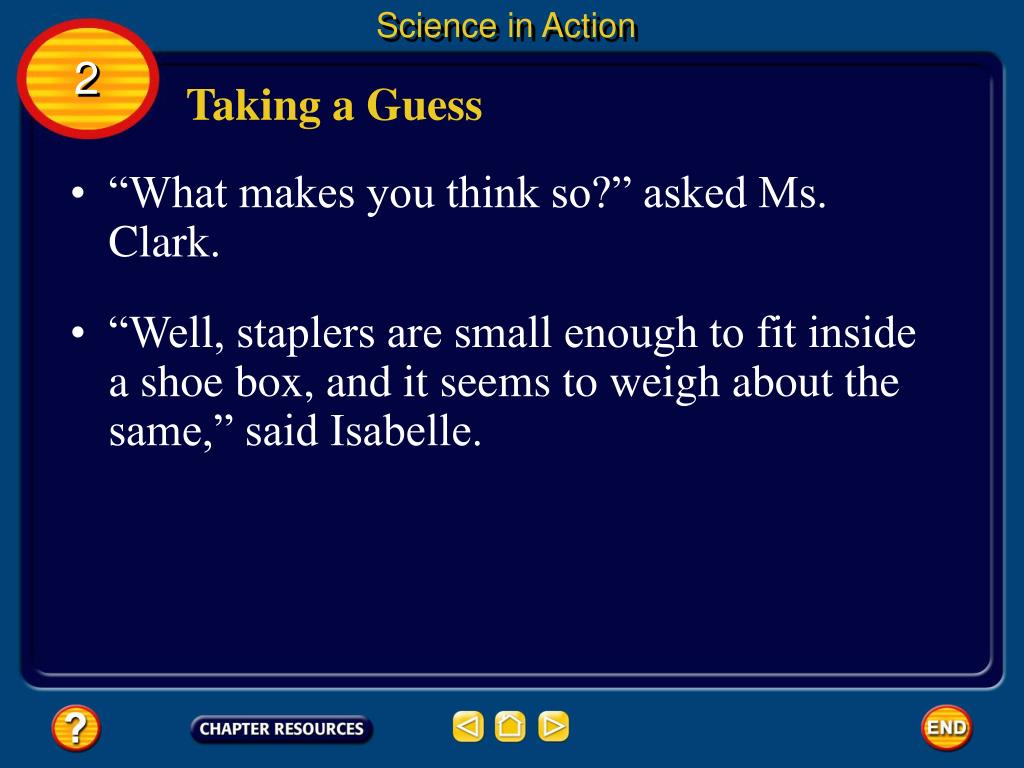 Science in Action

2

Taking a Guess

• “What makes you think so?” asked Ms. Clark.

• “Well, staplers are small enough to fit inside a shoe box, and it seems to weigh about the same,” said Isabelle.

?

CHAPTER RESOURCES

END